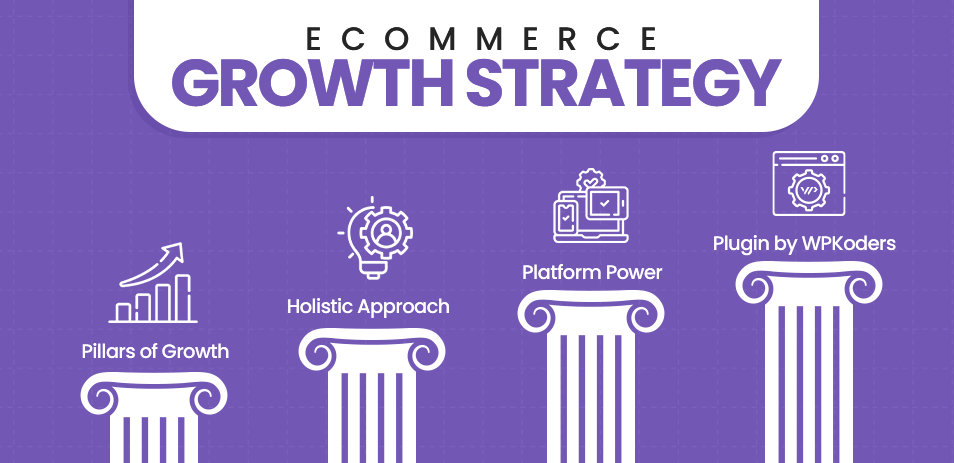 ECOMMERCE
GROWTH STRATEGY

Pillars of Growth

Holistic Approach

Platform Power

Plugin by WPKoders